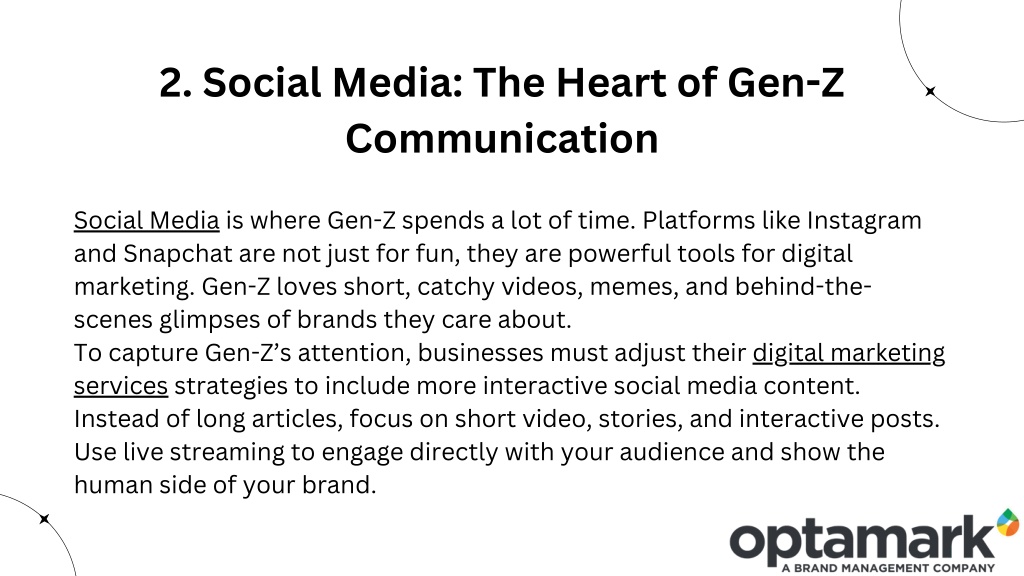 2. Social Media: The Heart of Gen-Z Communication

Social Media is where Gen-Z spends a lot of time. Platforms like Instagram and Snapchat are not just for fun, they are powerful tools for digital marketing. Gen-Z loves short, catchy videos, memes, and behind-the-scenes glimpses of brands they care about.
To capture Gen-Z's attention, businesses must adjust their digital marketing services strategies to include more interactive social media content. Instead of long articles, focus on short video, stories, and interactive posts. Use live streaming to engage directly with your audience and show the human side of your brand.

optamark
A BRAND MANAGEMENT COMPANY